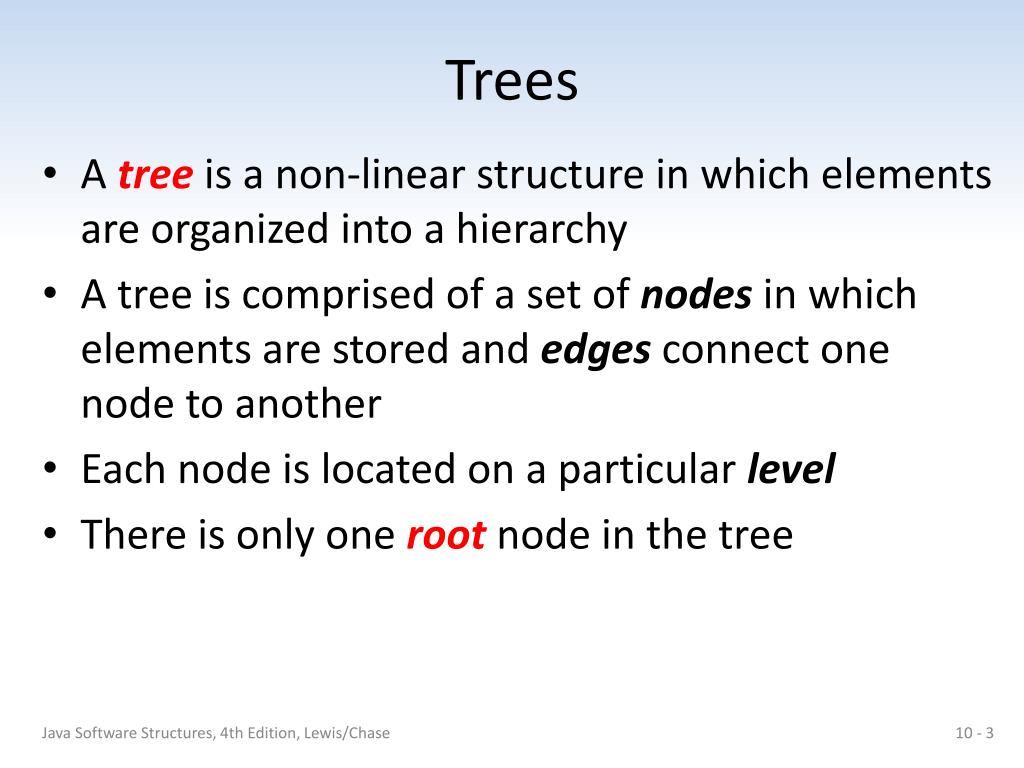 Trees

• A tree is a non-linear structure in which elements are organized into a hierarchy
• A tree is comprised of a set of nodes in which elements are stored and edges connect one node to another
• Each node is located on a particular level
• There is only one root node in the tree

Java Software Structures, 4th Edition, Lewis/Chase

10 - 3